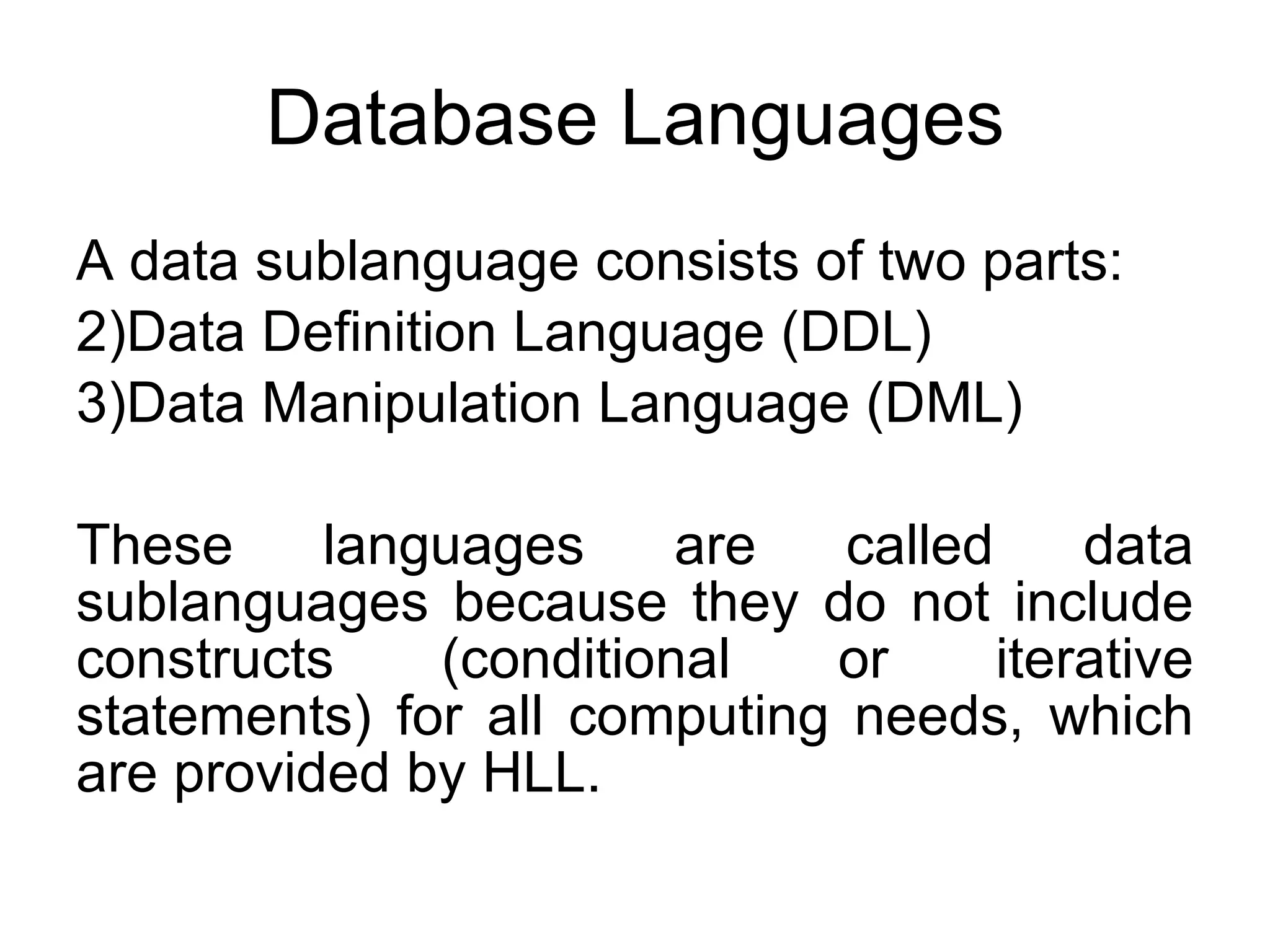 Database Languages

A data sublanguage consists of two parts:
2)Data Definition Language (DDL)
3)Data Manipulation Language (DML)

These languages are called data sublanguages because they do not include constructs (conditional or iterative statements) for all computing needs, which are provided by HLL.